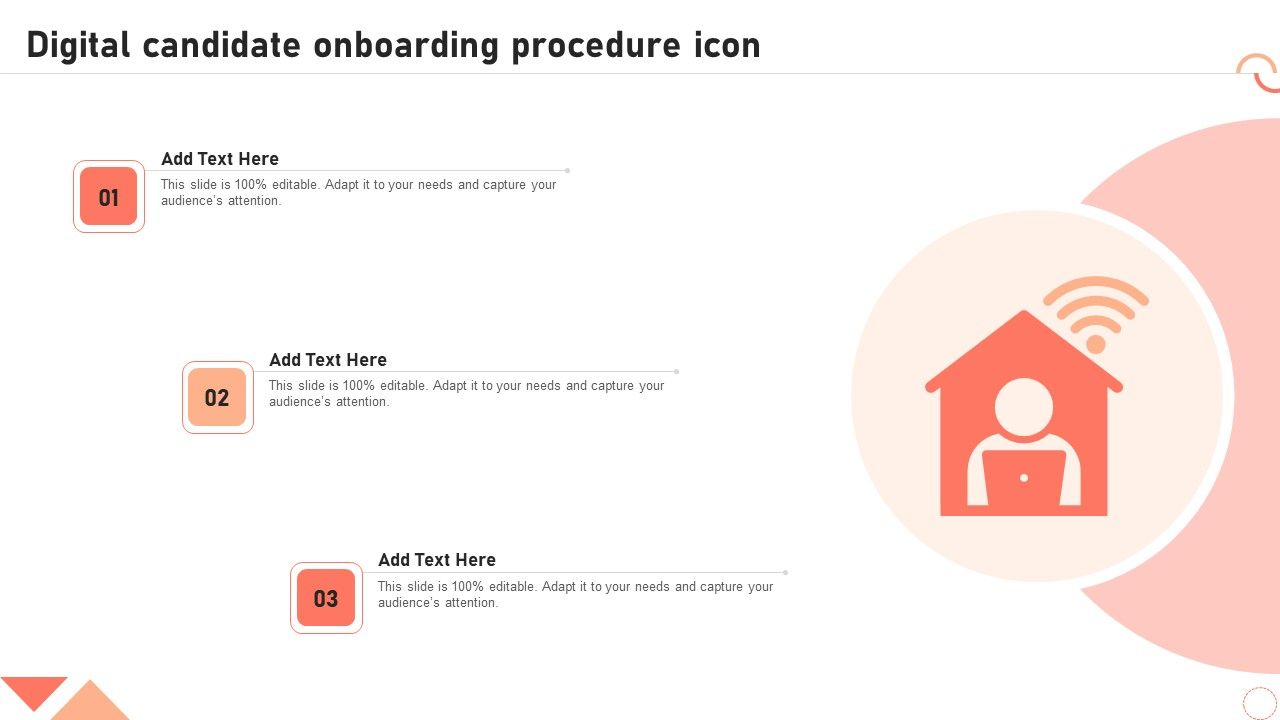 Digital candidate onboarding procedure icon

01
Add Text Here
This slide is 100% editable. Adapt it to your needs and capture your audience's attention.

02
Add Text Here
This slide is 100% editable. Adapt it to your needs and capture your audience's attention.

03
Add Text Here
This slide is 100% editable. Adapt it to your needs and capture your audience's attention.